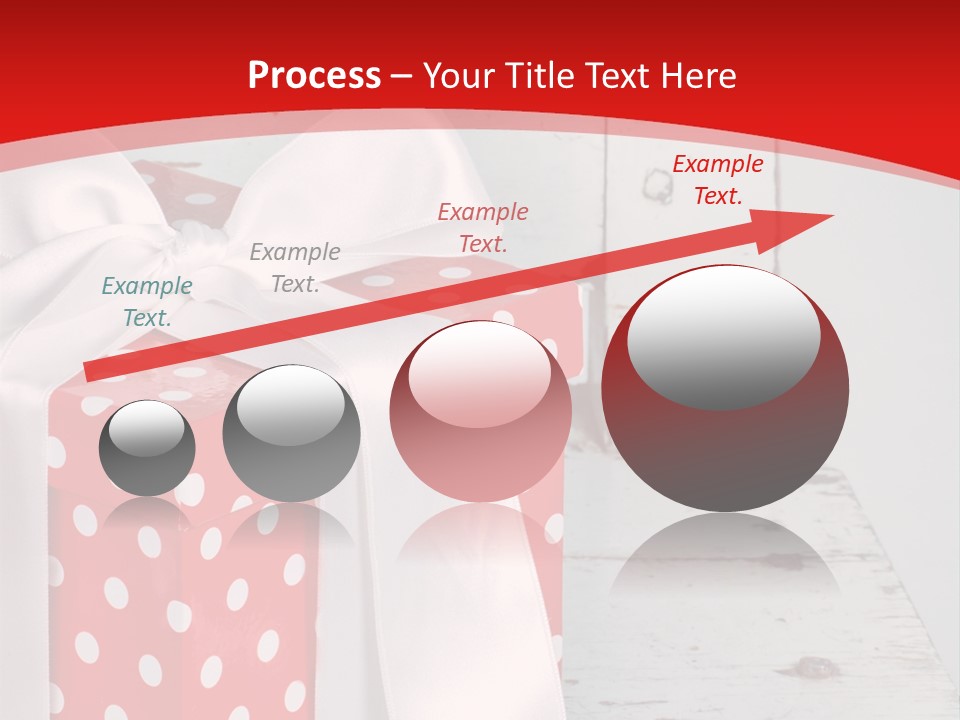 Process – Your Title Text Here

Example Text.

Example Text.

Example Text.

Example Text.